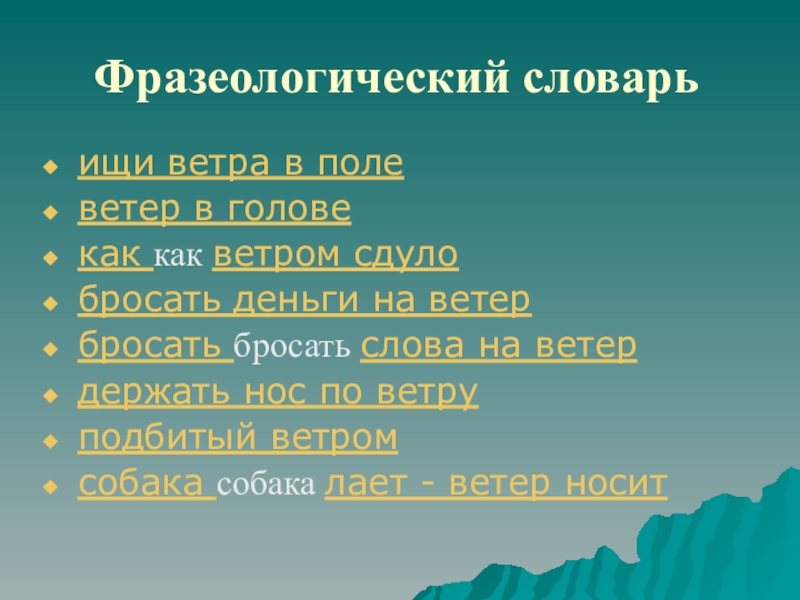 Фразеологический словарь

ищи ветра в поле
ветер в голове
как как ветром сдуло
бросать деньги на ветер
бросать бросать слова на ветер
держать нос по ветру
подбитый ветром
собака собака лает - ветер носит